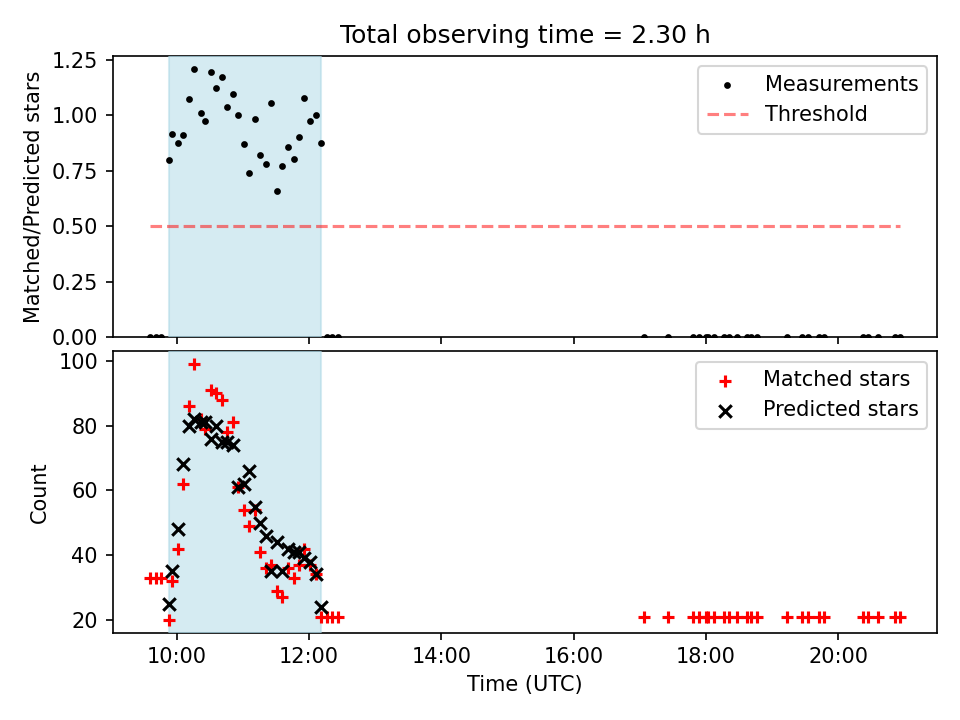 Total observing time = 2.30 h

Matched/Predicted stars

1.25
1.00
0.75
0.50
0.25
0.00

Measurements
Threshold

Count

100
80
60
40
20

Matched stars
Predicted stars

10:00
12:00
14:00
16:00
18:00
20:00

Time (UTC)